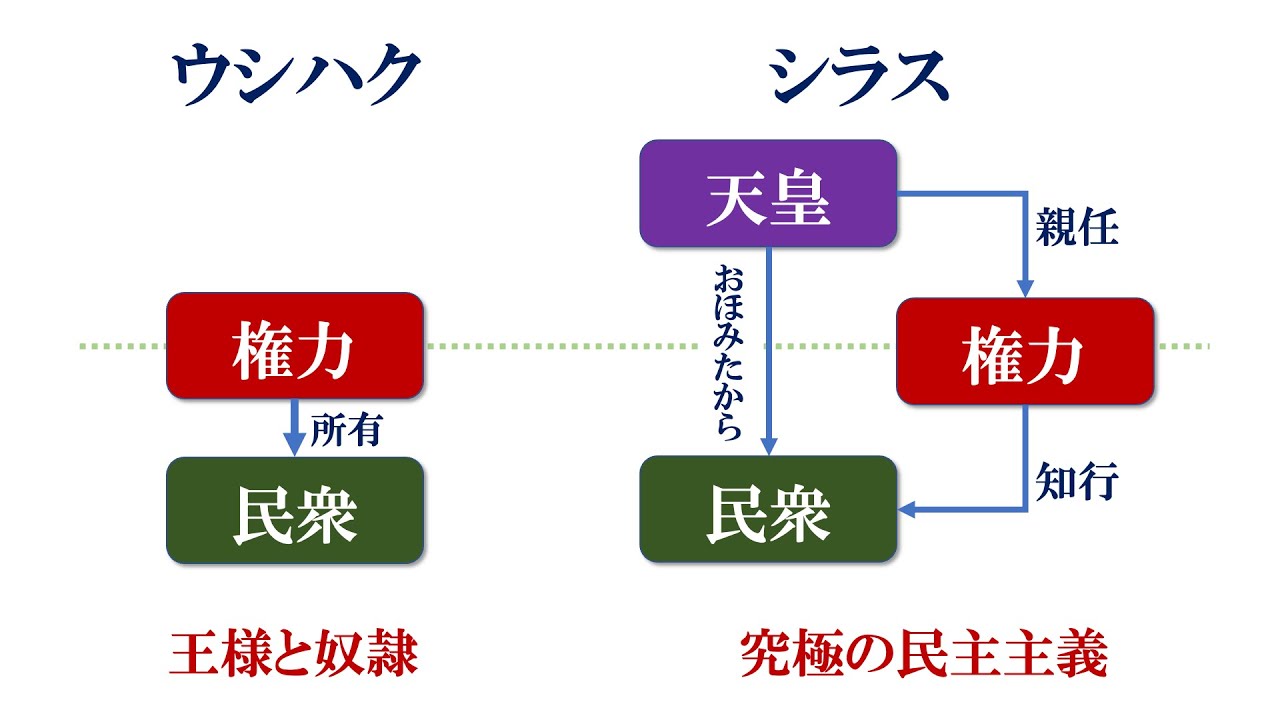 ウシハク

権力

所有

民衆

王様と奴隷

シラス

天皇

親任

おほみたから

権力

知行

民衆

究極の民主主義